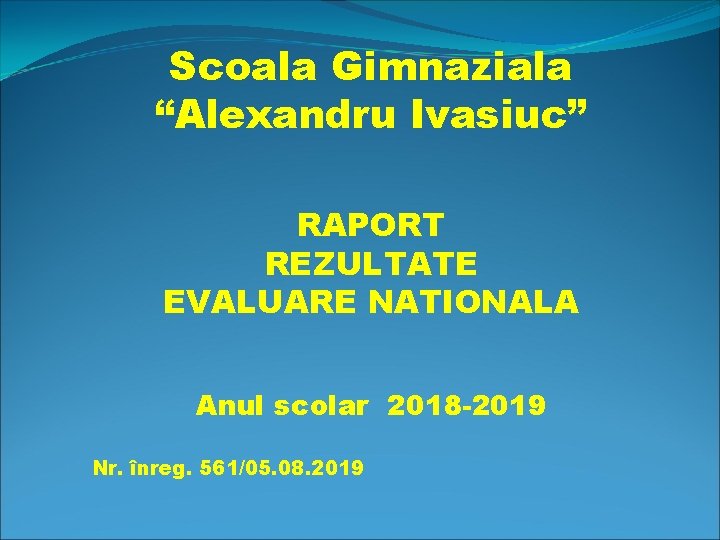 Scoala Gimnaziala
“Alexandru Ivasiuc”

RAPORT
REZULTATE
EVALUARE NATIONALA

Anul scolar 2018-2019

Nr. înreg. 561/05.08.2019